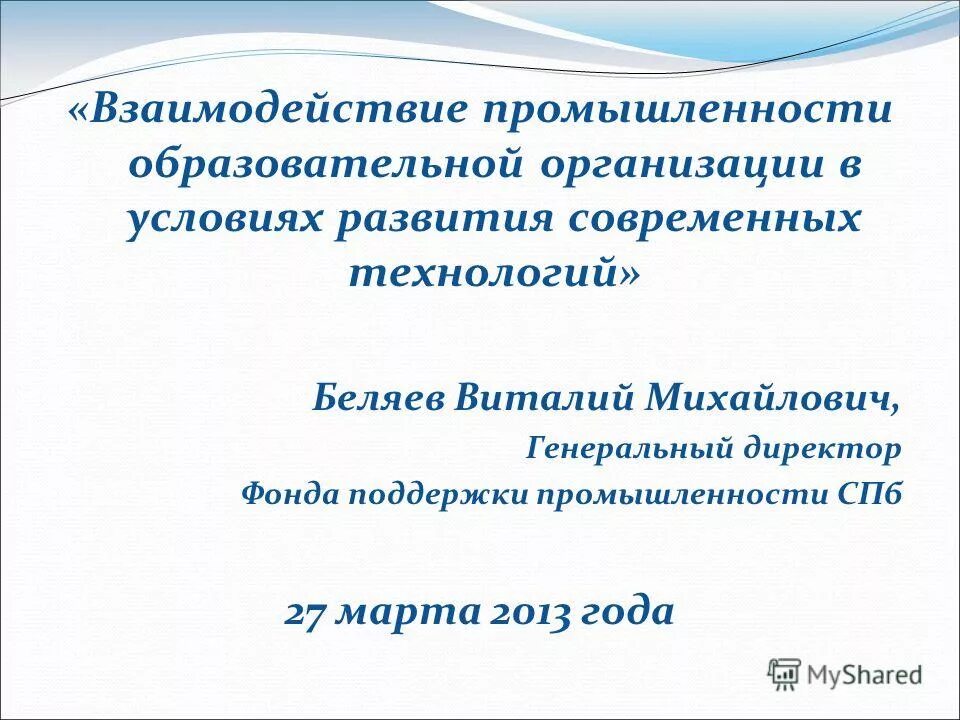 «Взаимодействие промышленности образовательной организации в условиях развития современных технологий»

Беляев Виталий Михайлович,
Генеральный директор
Фонда поддержки промышленности СПб

27 марта 2013 года

MyShared